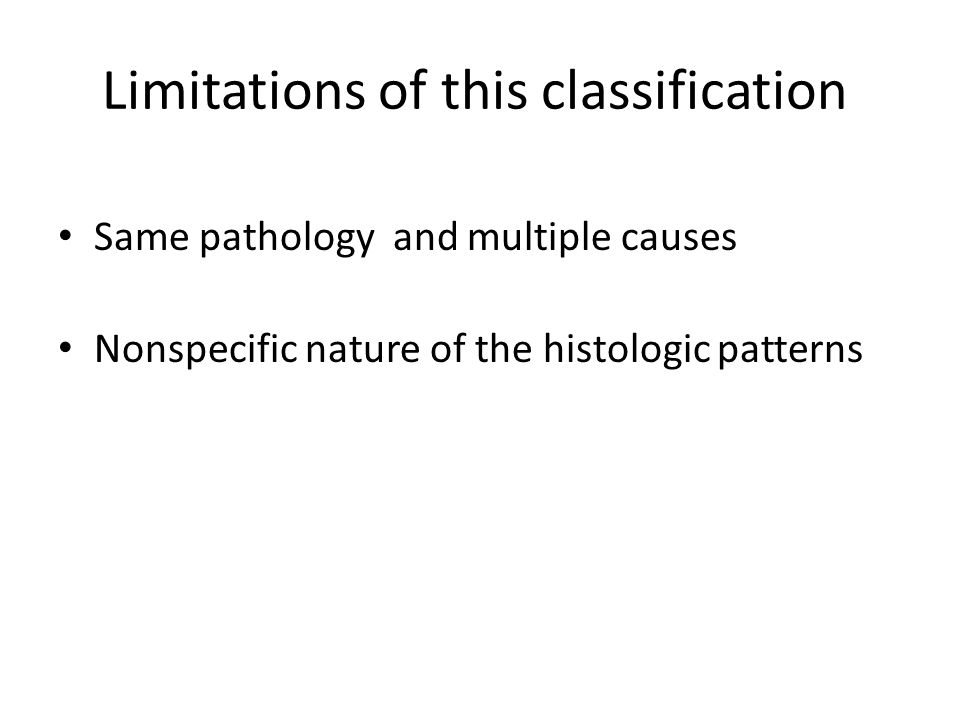 Limitations of this classification

• Same pathology and multiple causes

• Nonspecific nature of the histologic patterns